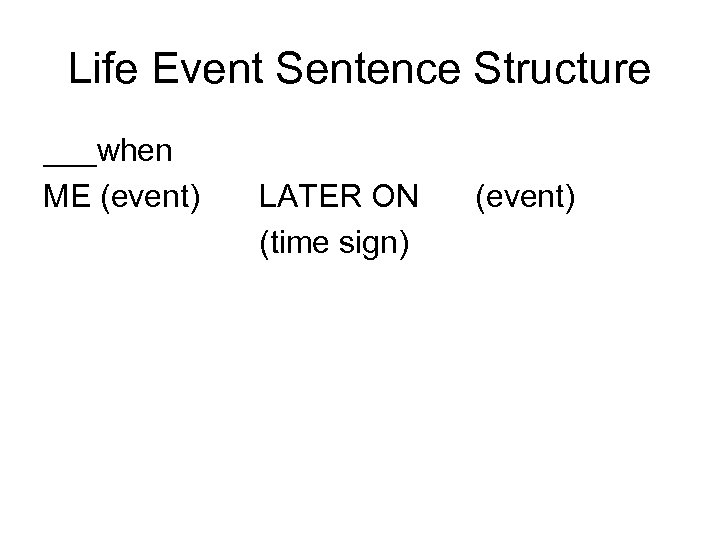 Life Event Sentence Structure

___when

ME (event)	LATER ON	(event)
(time sign)